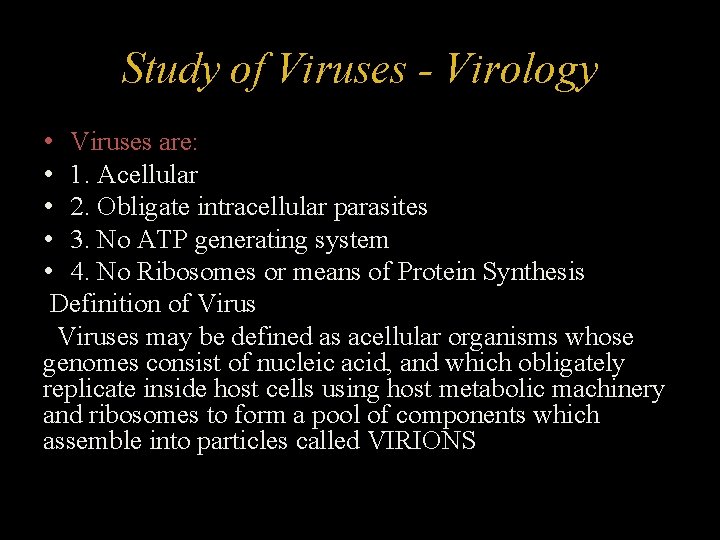 Study of Viruses - Virology

• Viruses are:
• 1. Acellular
• 2. Obligate intracellular parasites
• 3. No ATP generating system
• 4. No Ribosomes or means of Protein Synthesis

Definition of Virus

Viruses may be defined as acellular organisms whose genomes consist of nucleic acid, and which obligately replicate inside host cells using host metabolic machinery and ribosomes to form a pool of components which assemble into particles called VIRIONS